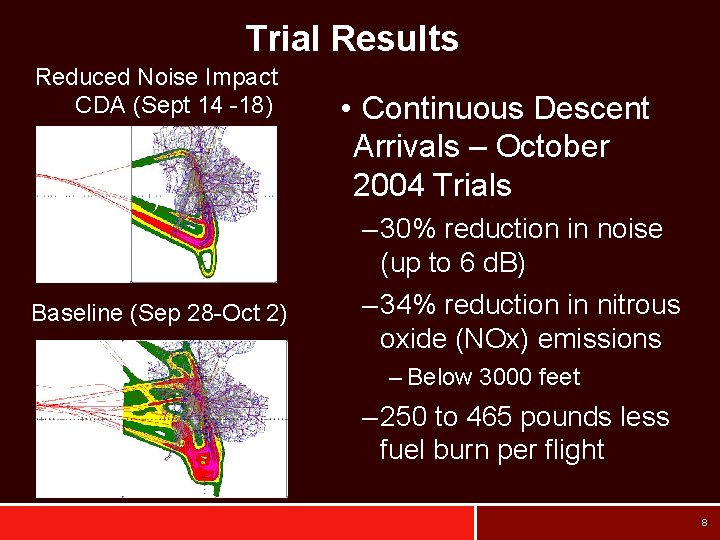 Trial Results

Reduced Noise Impact CDA (Sept 14 -18)

Baseline (Sep 28-Oct 2)

• Continuous Descent Arrivals – October 2004 Trials

–30% reduction in noise (up to 6 dB)

–34% reduction in nitrous oxide (NOx) emissions

– Below 3000 feet

–250 to 465 pounds less fuel burn per flight

8